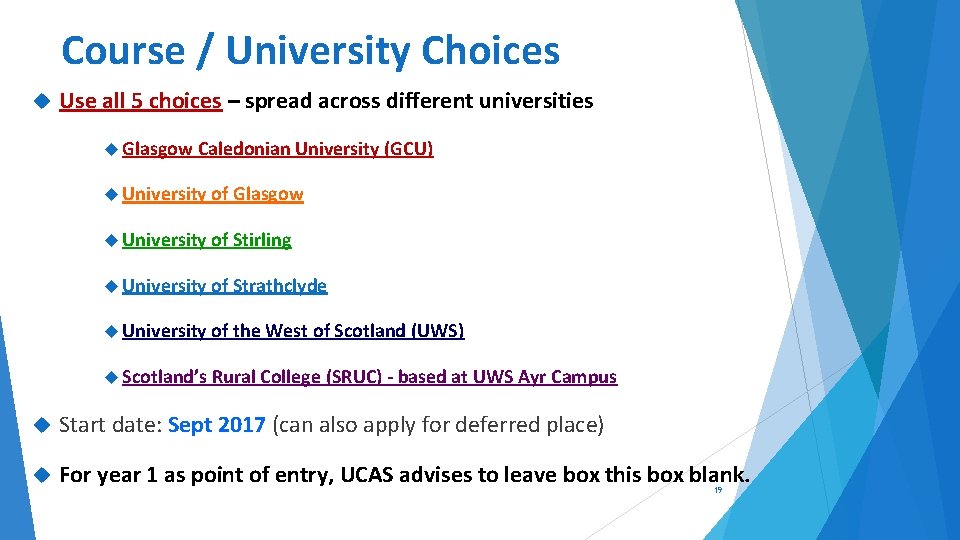 Course / University Choices

Use all 5 choices – spread across different universities

Glasgow Caledonian University (GCU)

University of Glasgow

University of Stirling

University of Strathclyde

University of the West of Scotland (UWS)

Scotland's Rural College (SRUC) - based at UWS Ayr Campus

Start date: Sept 2017 (can also apply for deferred place)

For year 1 as point of entry, UCAS advises to leave box this box blank.

19